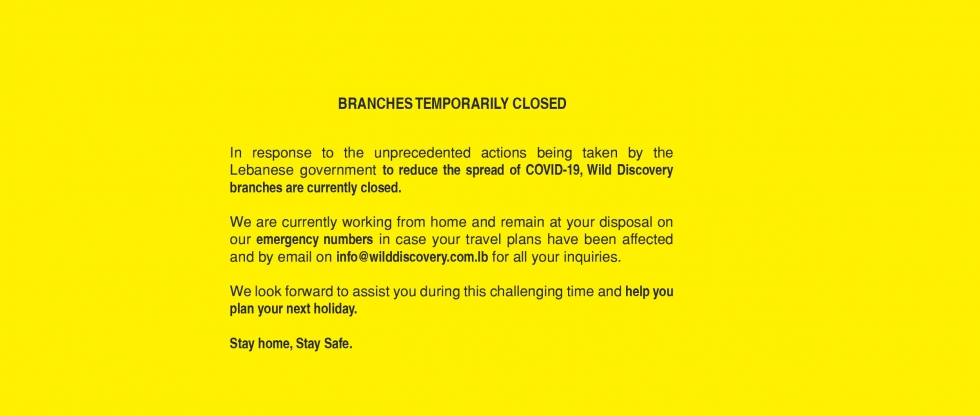 BRANCHES TEMPORARILY CLOSED

In response to the unprecedented actions being taken by the Lebanese government to reduce the spread of COVID-19, Wild Discovery branches are currently closed.

We are currently working from home and remain at your disposal on our emergency numbers in case your travel plans have been affected and by email on info@wilddiscovery.com.lb for all your inquiries.

We look forward to assist you during this challenging time and help you plan your next holiday.

Stay home, Stay Safe.